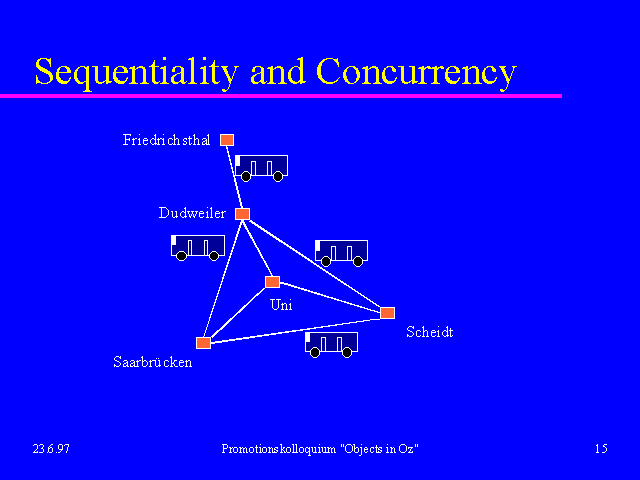 Sequentiality and Concurrency

Friedrichsthal

Dudweiler

Uni

Scheidt

Saarbrücken

23.6.97

Promotionskolloquium "Objects in Oz"

15